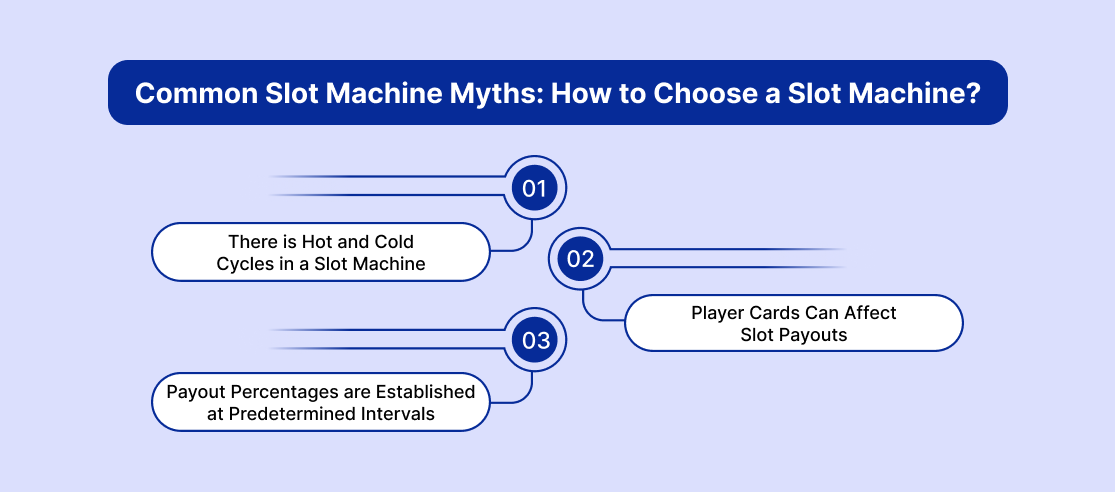 Common Slot Machine Myths: How to Choose a Slot Machine?

01

There is Hot and Cold Cycles in a Slot Machine

02

Player Cards Can Affect Slot Payouts

03

Payout Percentages are Established at Predetermined Intervals